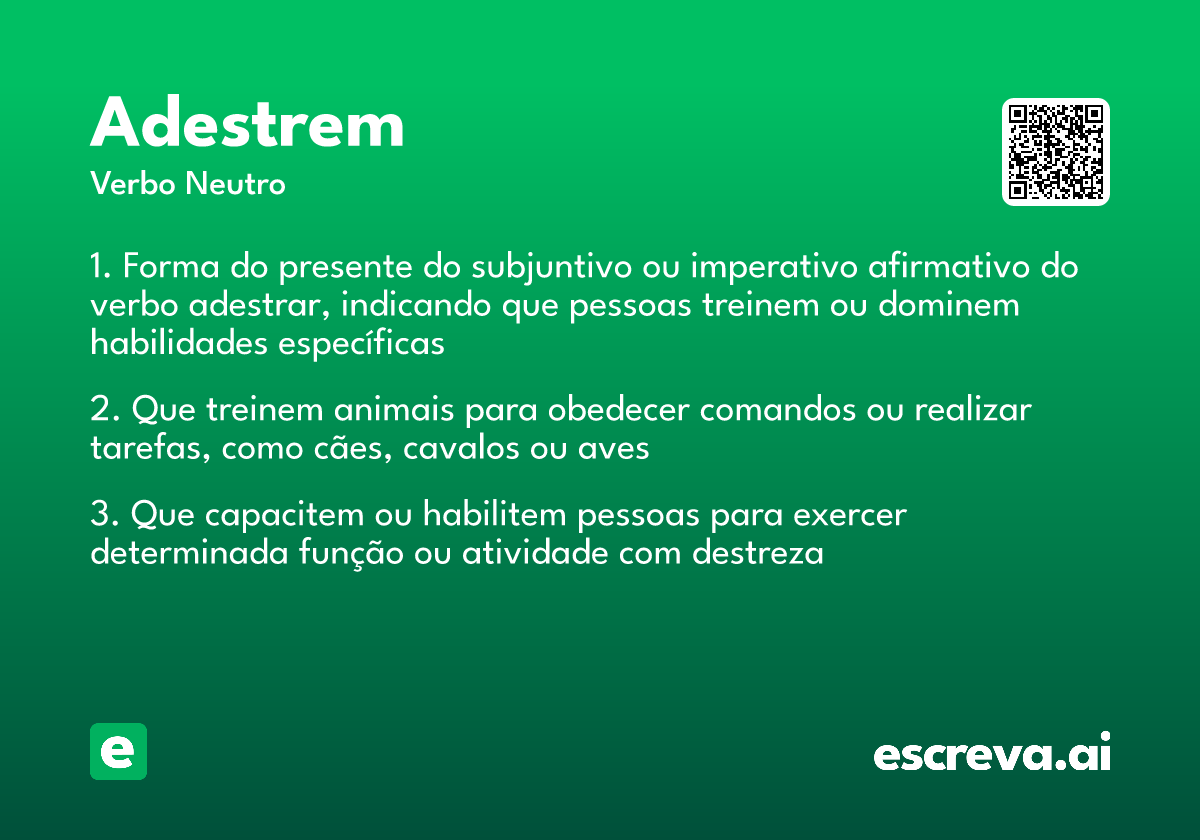 Adestrem

Verbo Neutro

1. Forma do presente do subjuntivo ou imperativo afirmativo do verbo adestrar, indicando que pessoas treinem ou dominem habilidades específicas

2. Que treinem animais para obedecer comandos ou realizar tarefas, como cães, cavalos ou aves

3. Que capacitem ou habilitem pessoas para exercer determinada função ou atividade com destreza

e

escreva.ai